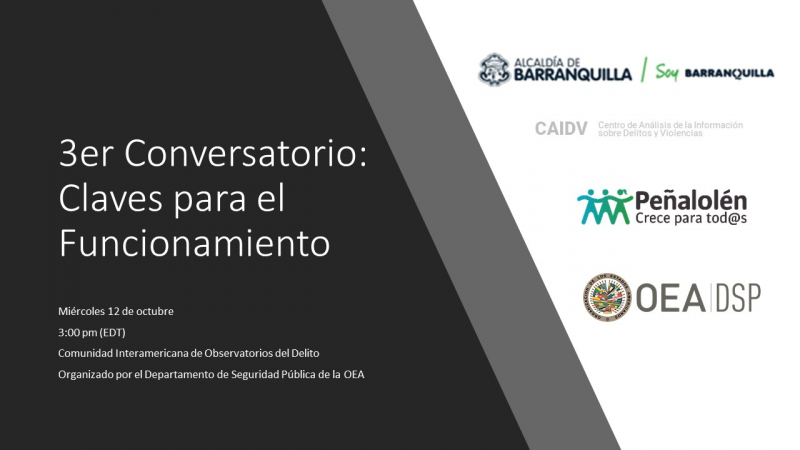 3er Conversatorio: Claves para el Funcionamiento

Miércoles 12 de octubre

3:00 pm (EDT)

Comunidad Interamericana de Observatorios del Delito

Organizado por el Departamento de Seguridad Pública de la OEA

ALCALDÍA DE BARRANQUILLA | Soy BARRANQUILLA

CAIDV Centro de Análisis de la Información sobre Delitos y Violencias

Peñalolén Crece para tod@s

OEA | DSP